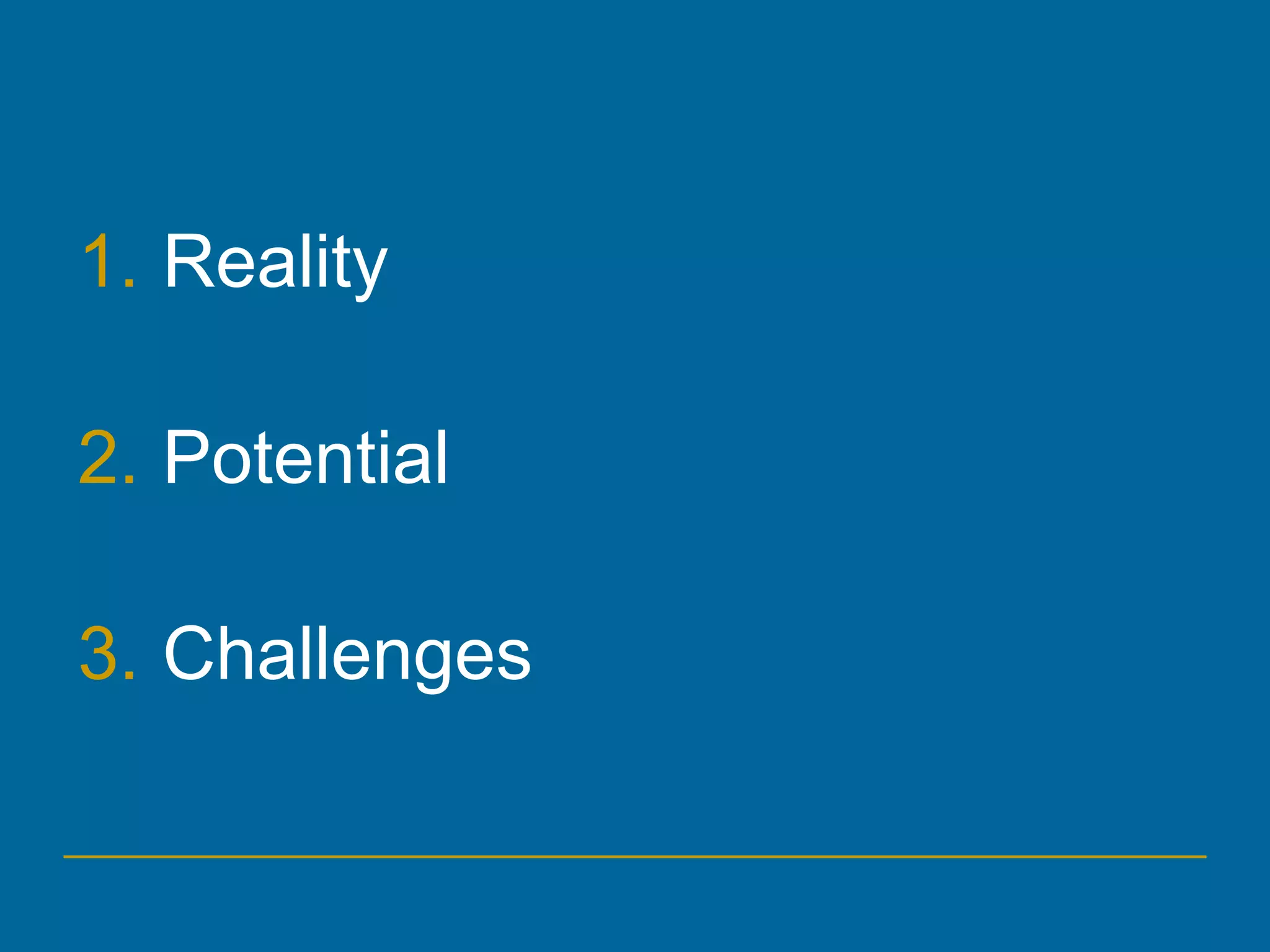 1. Reality

2. Potential

3. Challenges